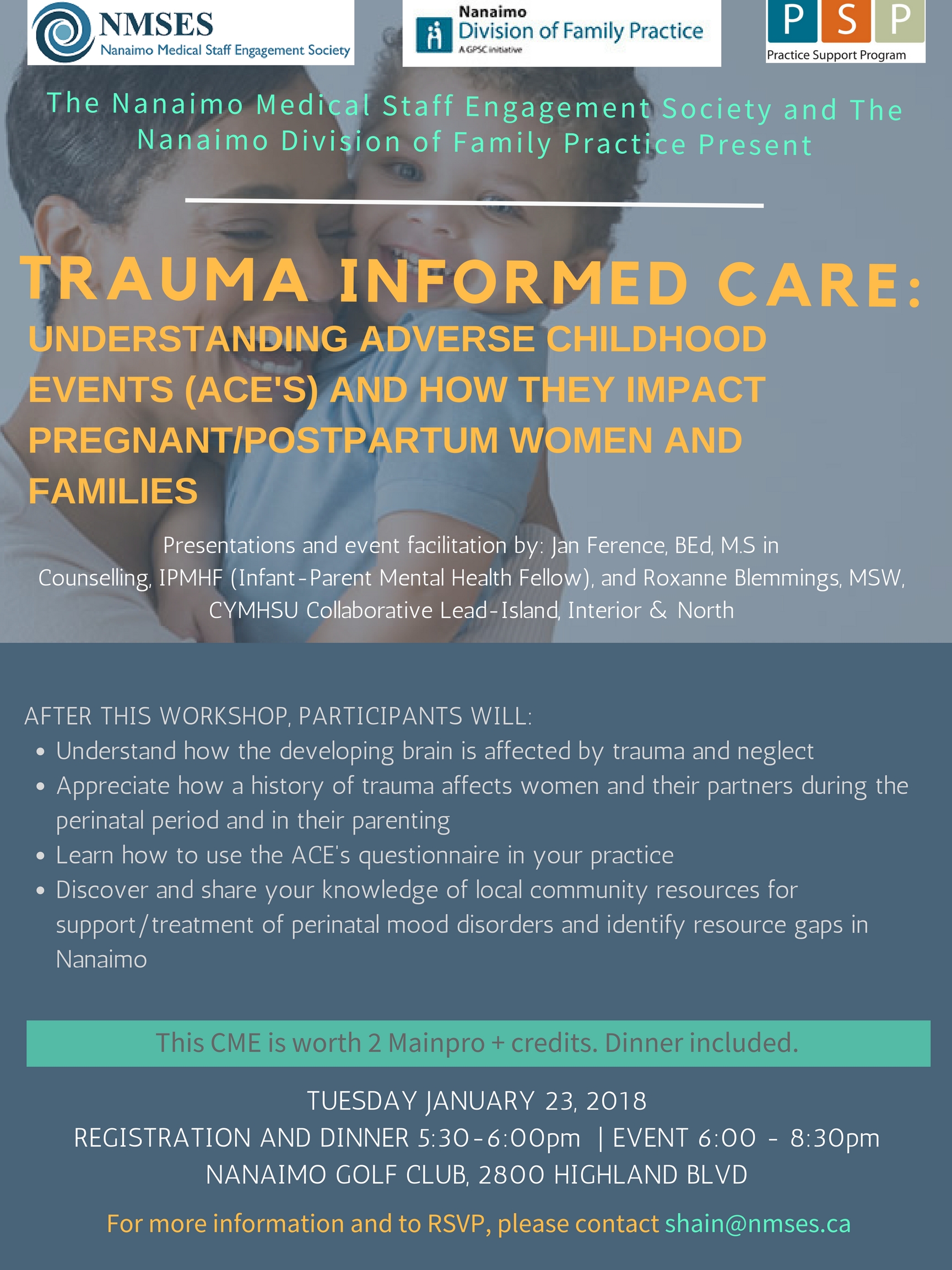 NMSES
Nanaimo Medical Staff Engagement Society

Nanaimo
Division of Family Practice
A GPSC initiative

P S P
Practice Support Program

The Nanaimo Medical Staff Engagement Society and The Nanaimo Division of Family Practice Present

TRAUMA INFORMED CARE:
UNDERSTANDING ADVERSE CHILDHOOD EVENTS (ACE'S) AND HOW THEY IMPACT PREGNANT/POSTPARTUM WOMEN AND FAMILIES

Presentations and event facilitation by: Jan Ference, BEd, M.S in Counselling, IPMHF (Infant-Parent Mental Health Fellow), and Roxanne Blemmings, MSW, CYMHSU Collaborative Lead-Island, Interior & North

AFTER THIS WORKSHOP, PARTICIPANTS WILL:
• Understand how the developing brain is affected by trauma and neglect
• Appreciate how a history of trauma affects women and their partners during the perinatal period and in their parenting
• Learn how to use the ACE's questionnaire in your practice
• Discover and share your knowledge of local community resources for support/treatment of perinatal mood disorders and identify resource gaps in Nanaimo

This CME is worth 2 Mainpro + credits. Dinner included.

TUESDAY JANUARY 23, 2018
REGISTRATION AND DINNER 5:30-6:00pm | EVENT 6:00 - 8:30pm
NANAIMO GOLF CLUB, 2800 HIGHLAND BLVD

For more information and to RSVP, please contact shain@nmses.ca